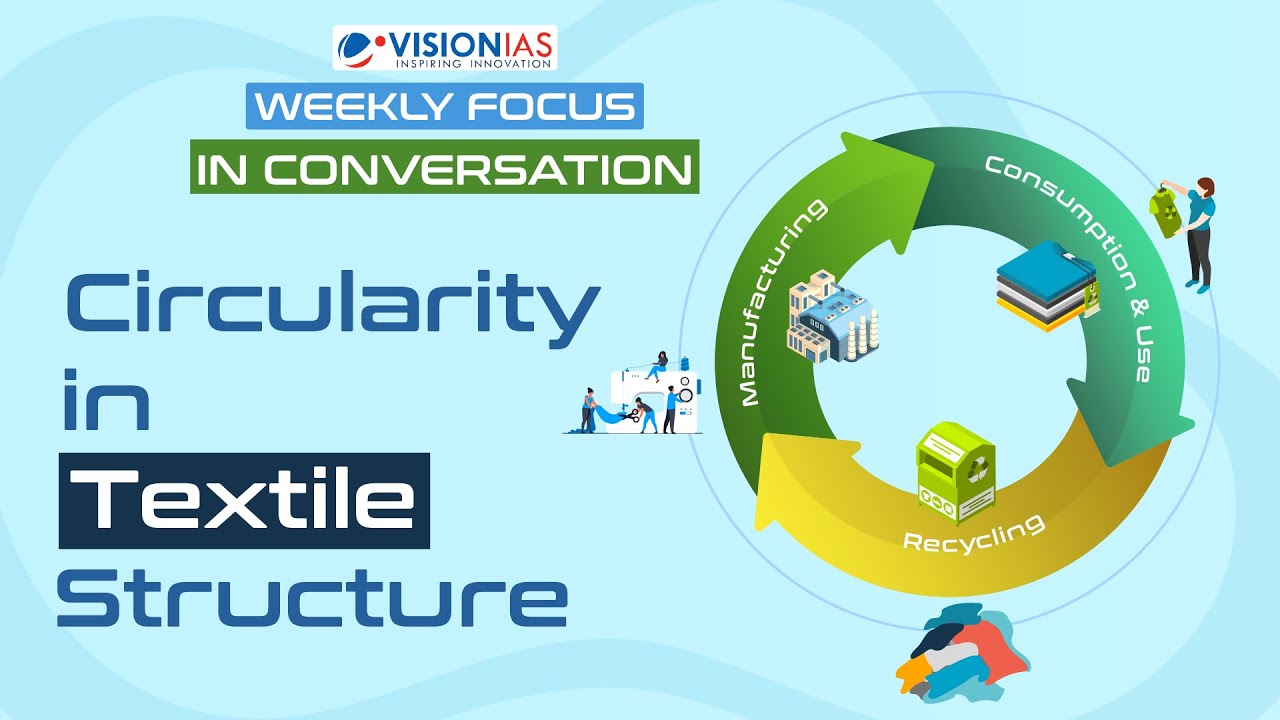 VISIONIAS
INSPIRING INNOVATION

WEEKLY FOCUS

IN CONVERSATION

Circularity in Textile Structure

Manufacturing

Consumption & Use

Recycling